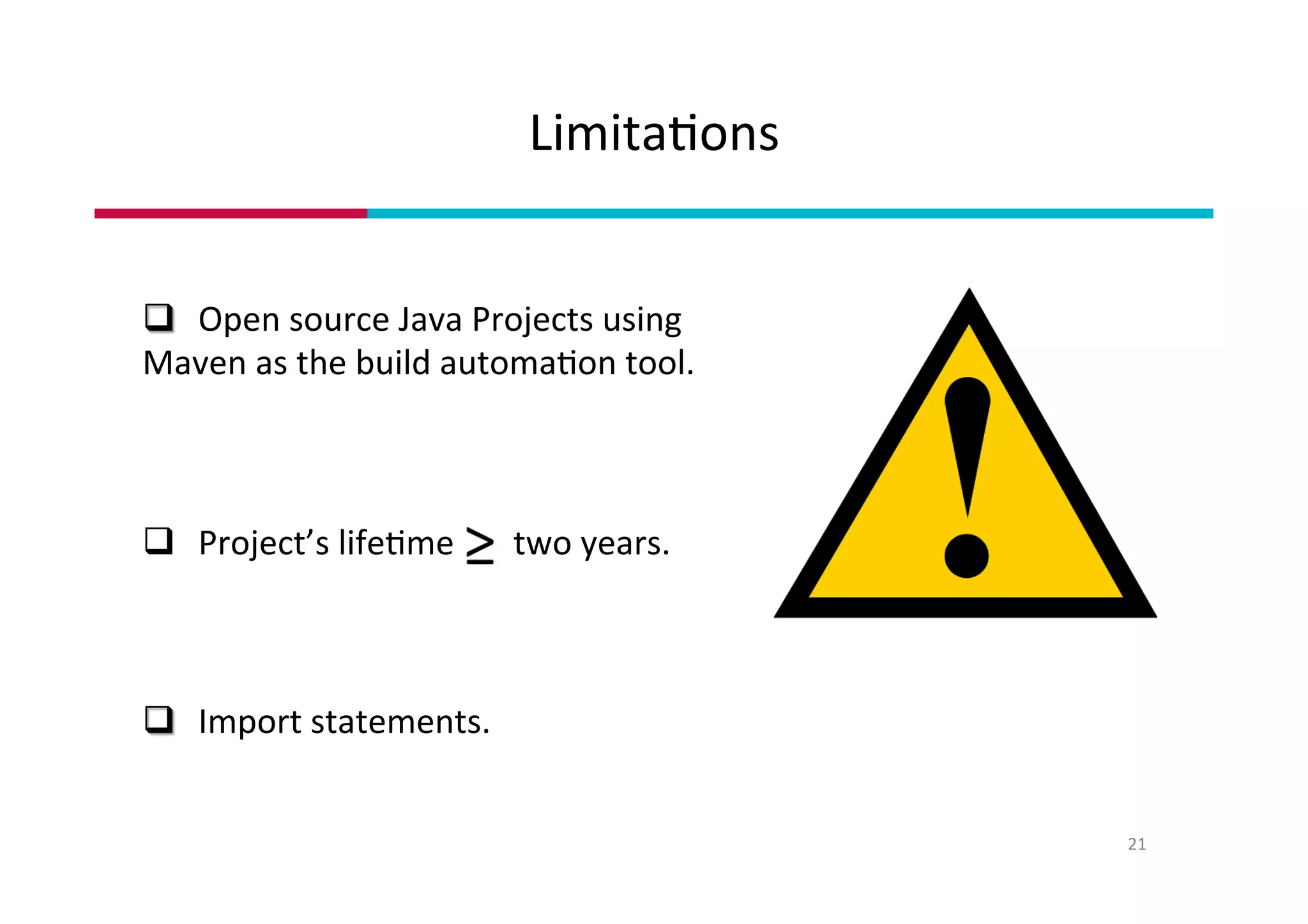 Limitations

❑ Open source Java Projects using Maven as the build automation tool.

❑ Project's lifetime $\geq$ two years.

❑ Import statements.

21